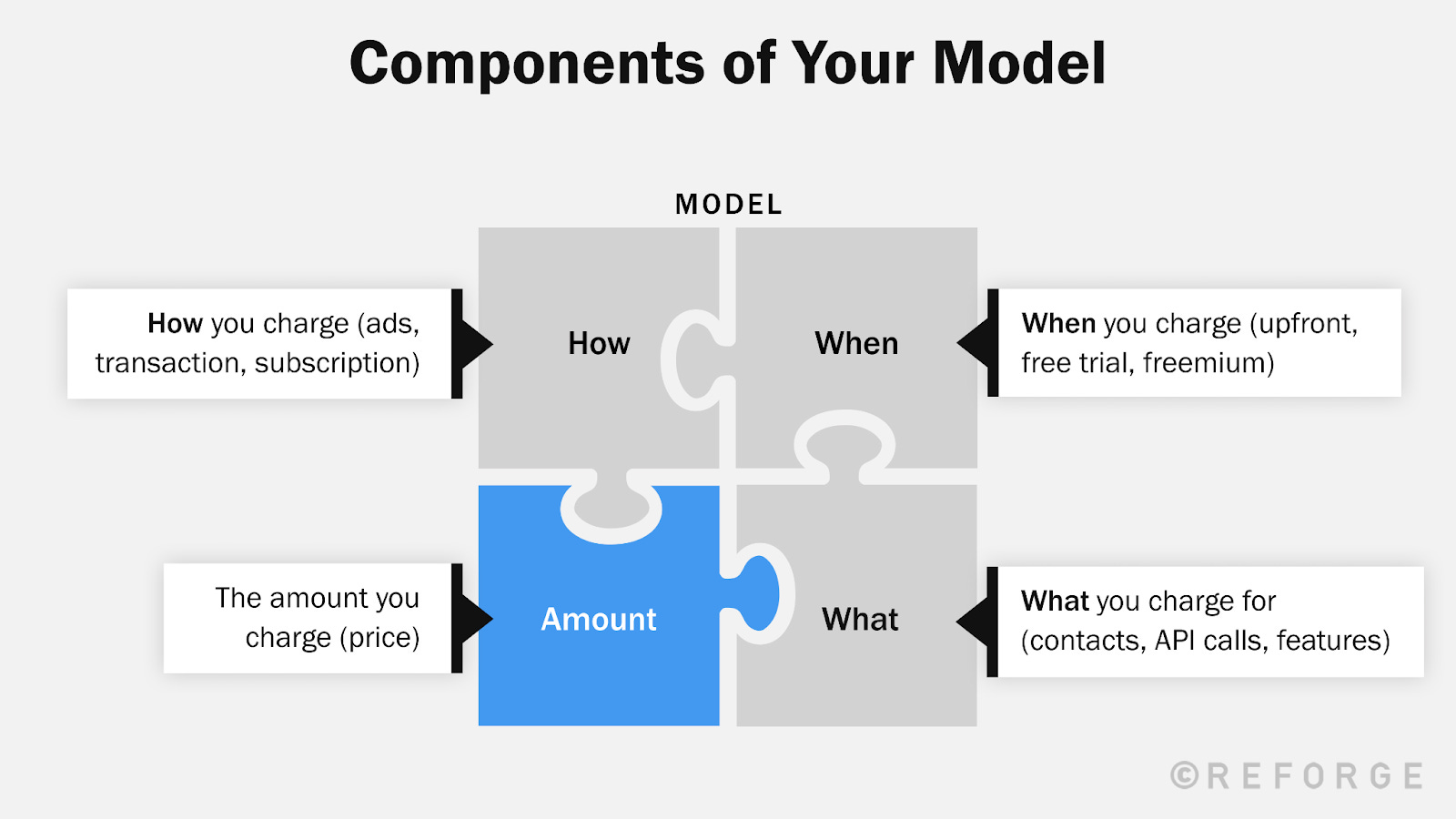 Components of Your Model

MODEL

How you charge (ads, transaction, subscription)

How

When

When you charge (upfront, free trial, freemium)

The amount you charge (price)

Amount

What

What you charge for (contacts, API calls, features)

©REFORGE